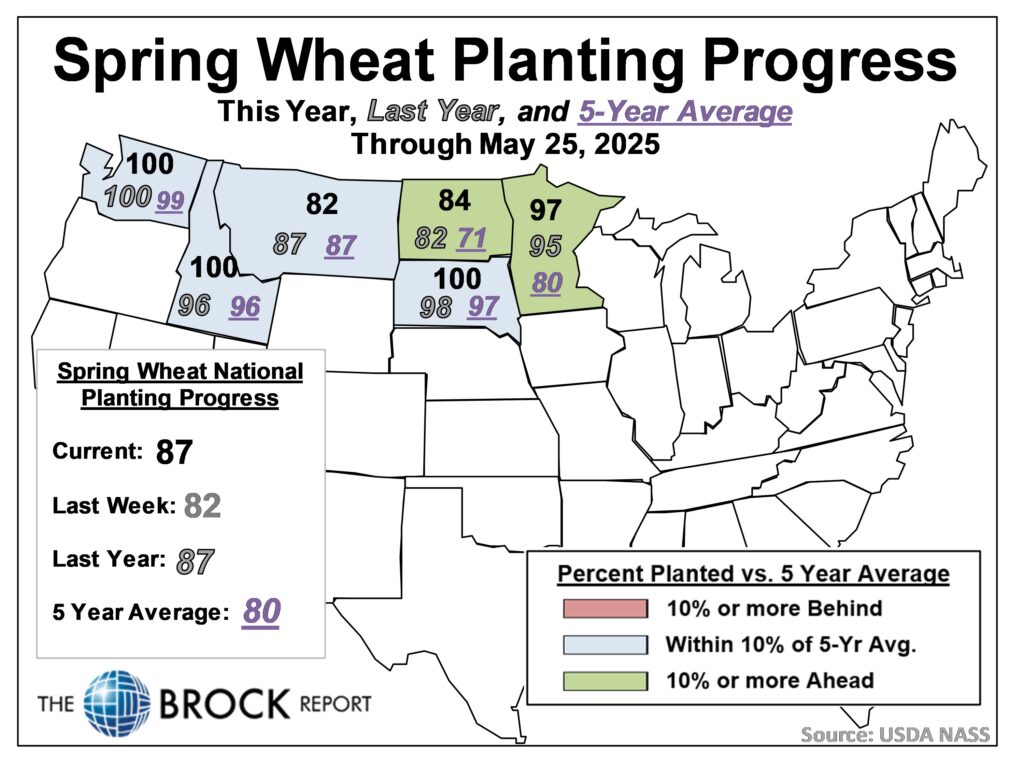 Spring Wheat Planting Progress
This Year, Last Year, and 5-Year Average
Through May 25, 2025

100
100 99

82
87 87

84
82 71

97
95
80

100
96 96

100
98 97

Spring Wheat National Planting Progress

Current: 87

Last Week: 82

Last Year: 87

5 Year Average: 80

Percent Planted vs. 5 Year Average
10% or more Behind
Within 10% of 5-Yr Avg.
10% or more Ahead

THE BROCK REPORT

Source: USDA NASS